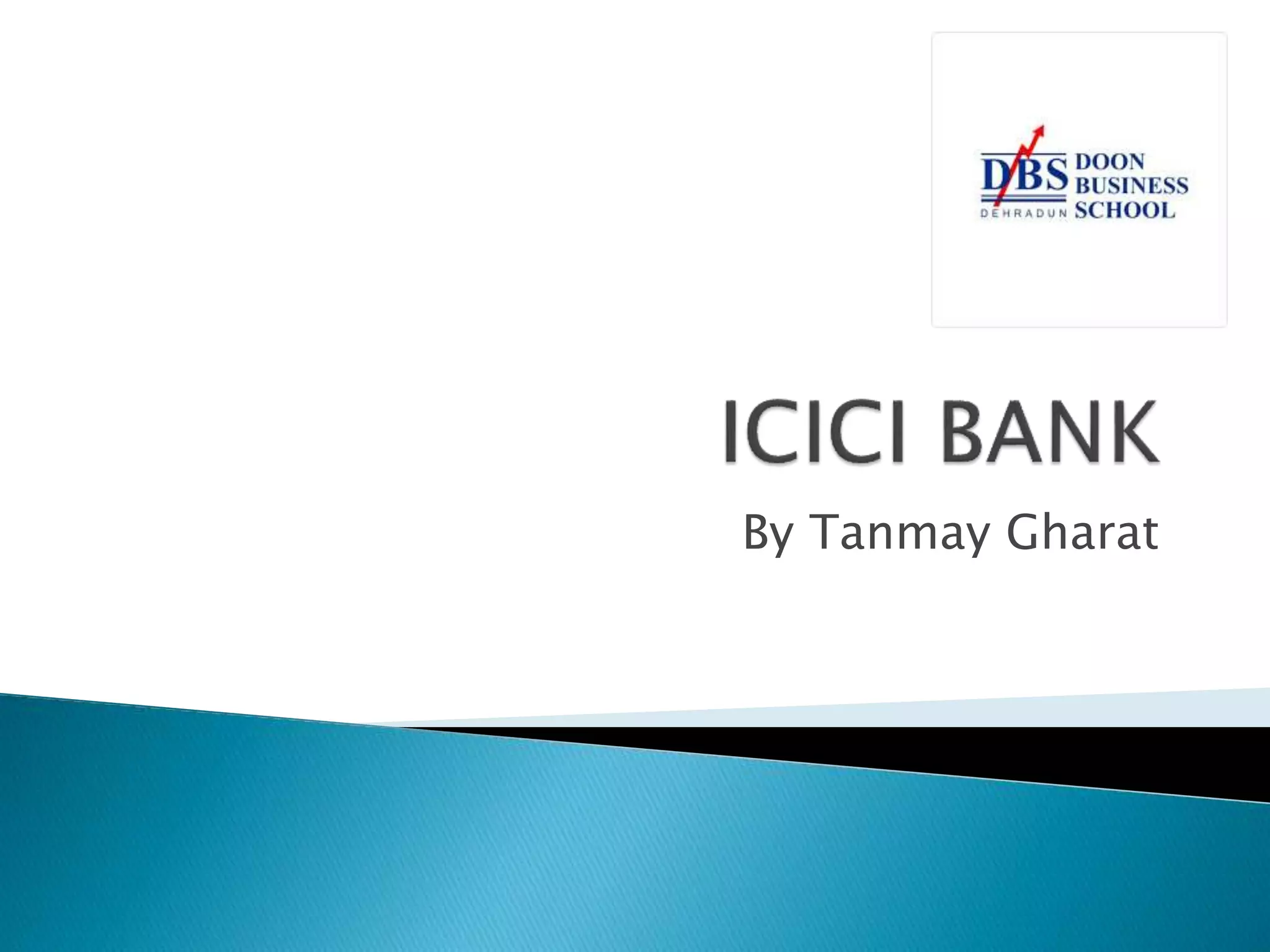 DBS DOON BUSINESS SCHOOL
DEHRADUN

ICICI BANK

By Tanmay Gharat